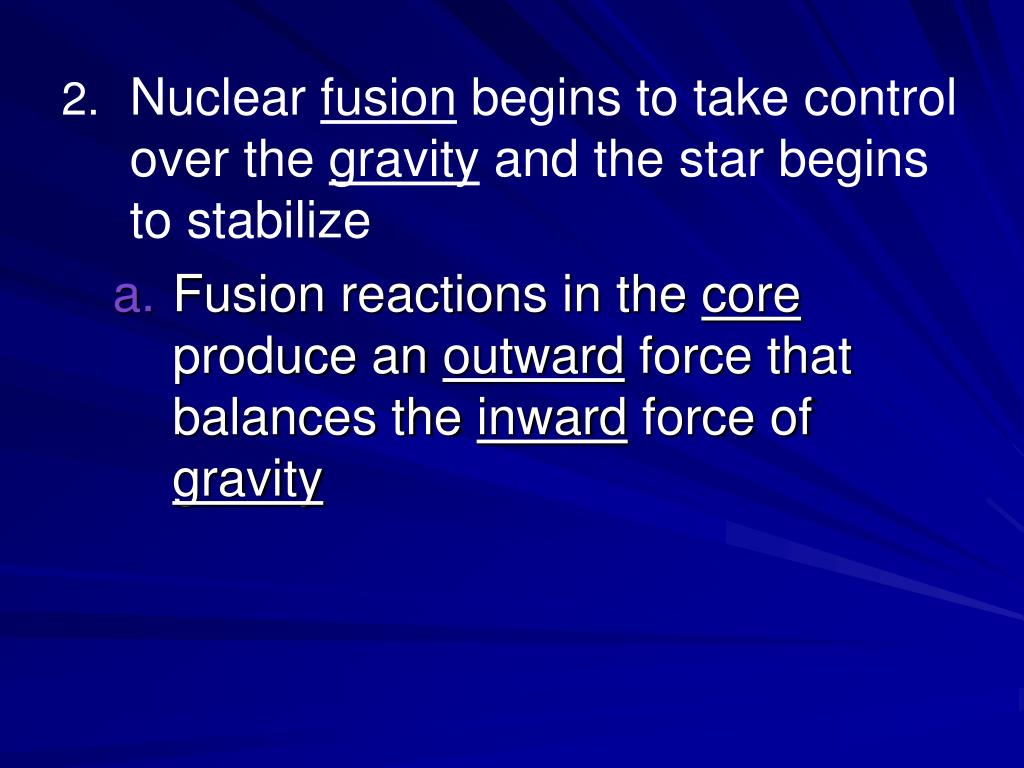 2. Nuclear fusion begins to take control over the gravity and the star begins to stabilize

a. Fusion reactions in the core produce an outward force that balances the inward force of gravity